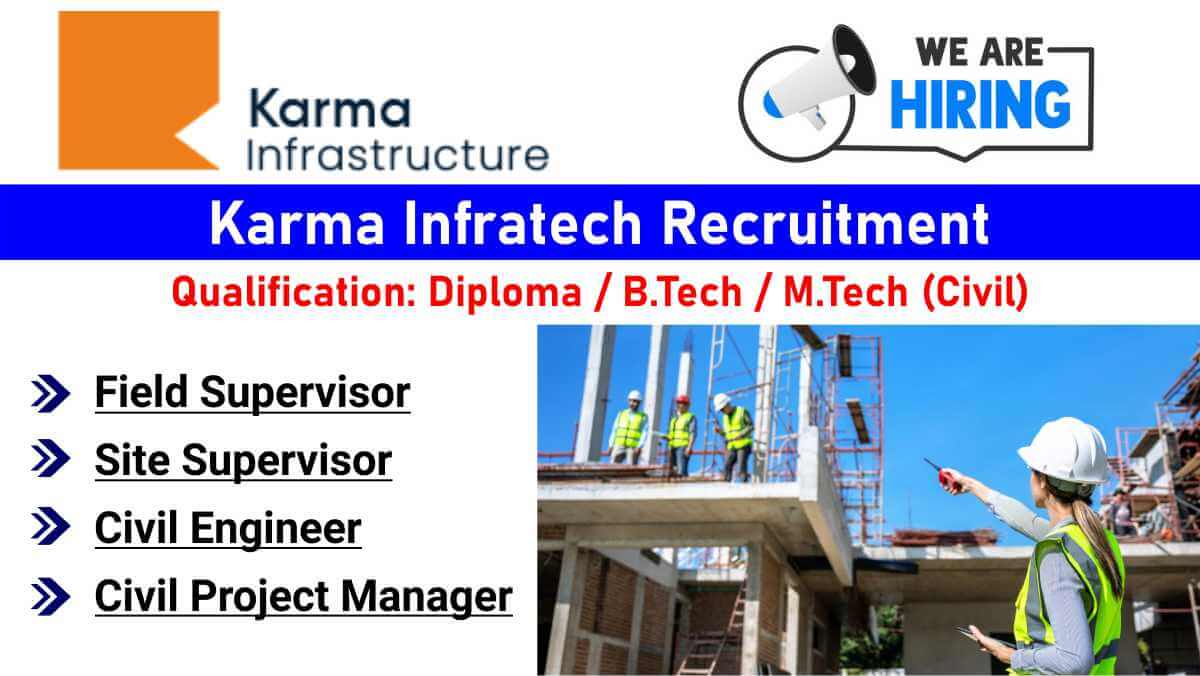 Karma Infrastructure

WE ARE HIRING

Karma Infratech Recruitment

Qualification: Diploma / B.Tech / M.Tech (Civil)

Field Supervisor

Site Supervisor

Civil Engineer

Civil Project Manager